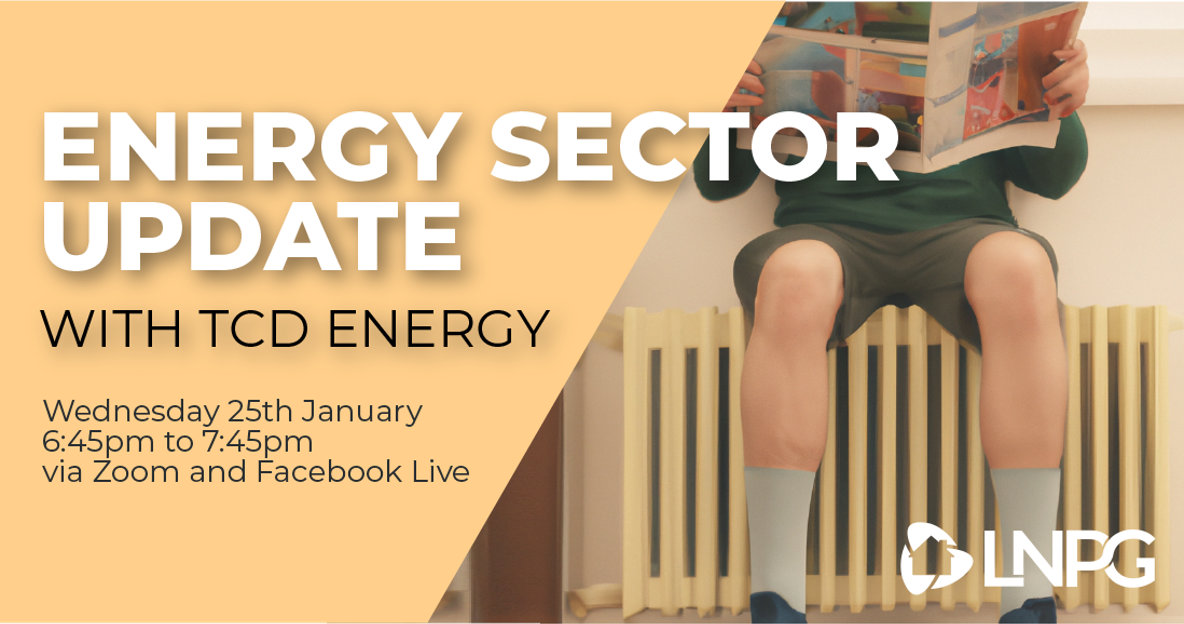 ENERGY SECTOR UPDATE

WITH TCD ENERGY

Wednesday 25th January
6:45pm to 7:45pm
via Zoom and Facebook Live

LNPG